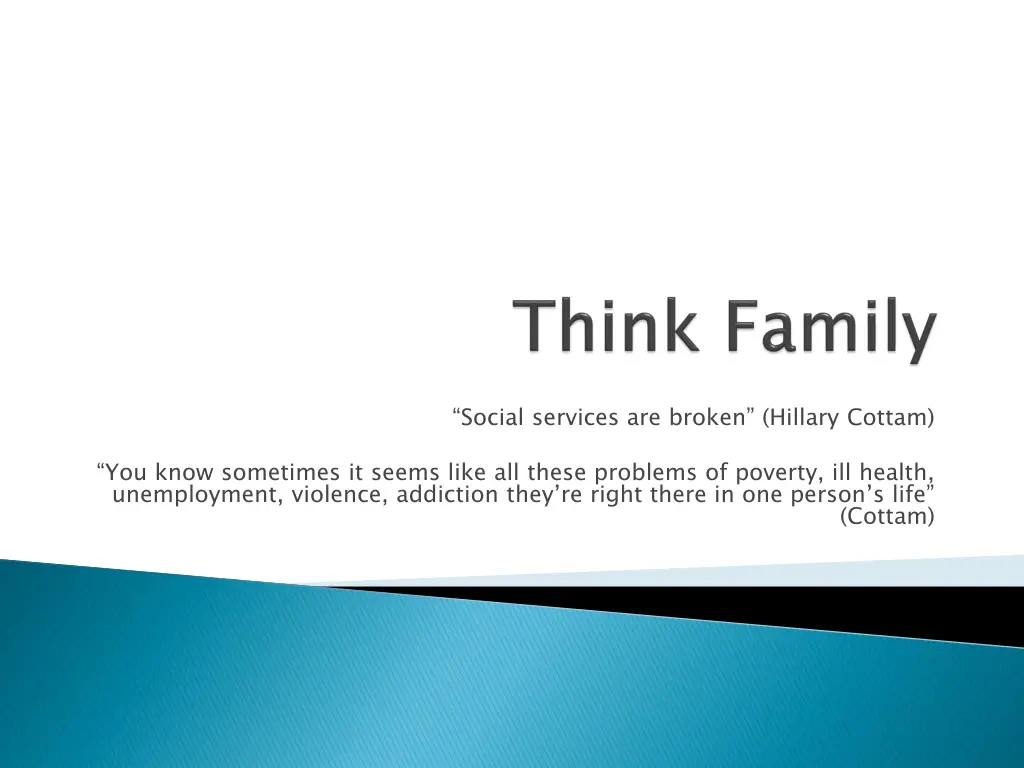 Think Family

“Social services are broken” (Hillary Cottam)

“You know sometimes it seems like all these problems of poverty, ill health, unemployment, violence, addiction they’re right there in one person’s life” (Cottam)